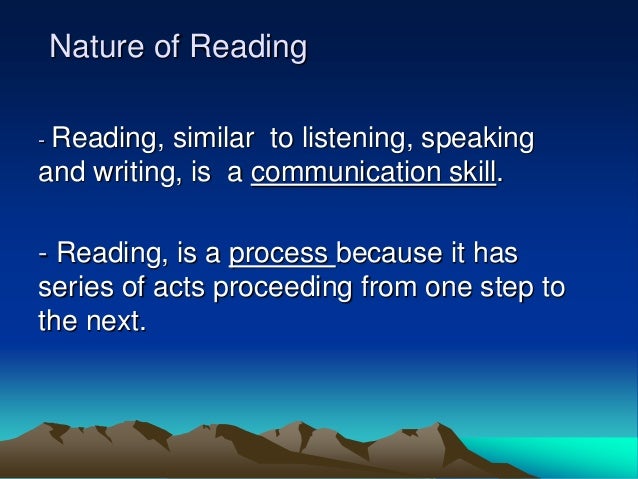 Nature of Reading

- Reading, similar to listening, speaking and writing, is a communication skill.

- Reading, is a process because it has series of acts proceeding from one step to the next.